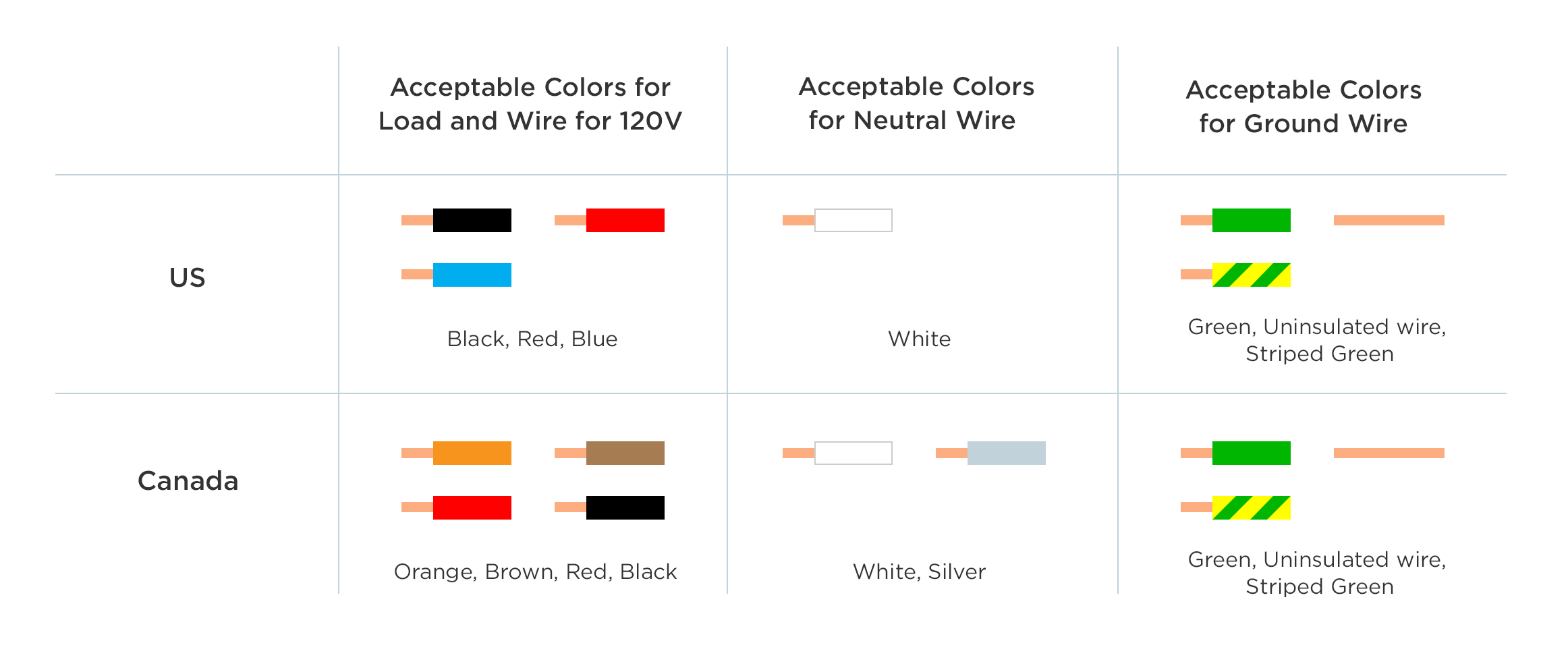 | | Acceptable Colors for Load and Wire for 120V | Acceptable Colors for Neutral Wire | Acceptable Colors for Ground Wire |
|---|---|---|---|
| US | Black, Red, Blue | White | Green, Uninsulated wire, Striped Green |
| Canada | Orange, Brown, Red, Black | White, Silver | Green, Uninsulated wire, Striped Green |